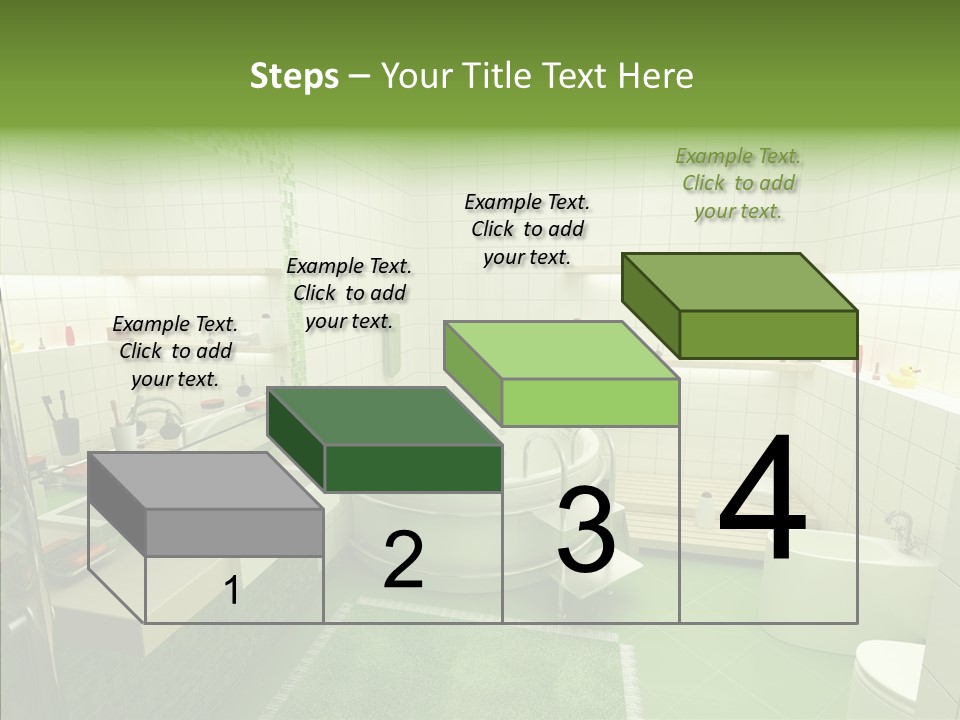 Steps – Your Title Text Here

Example Text. Click to add your text.

Example Text. Click to add your text.

Example Text. Click to add your text.

Example Text. Click to add your text.

1

2

3

4